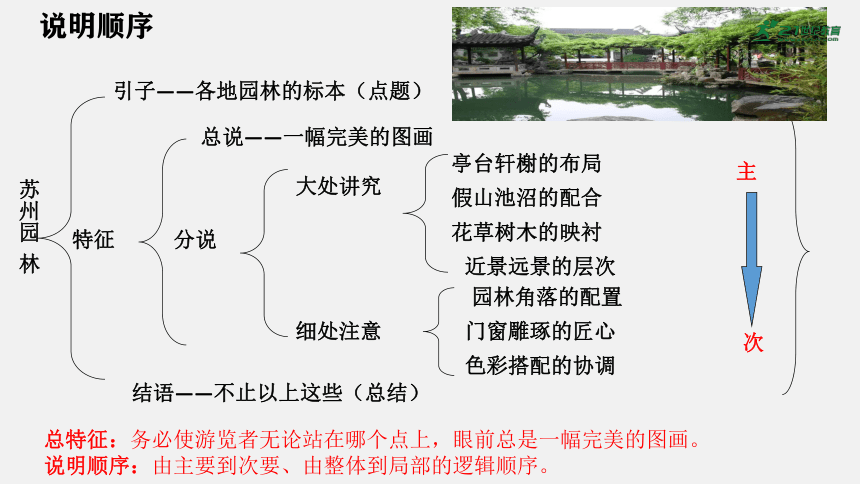 说明顺序

苏州园林

引子——各地园林的标本（点题）

特征

总说——一幅完美的图画

分说

大处讲究

亭台轩榭的布局
假山池沼的配合
花草树木的映衬
近景远景的层次

细处注意

园林角落的配置
门窗雕琢的匠心
色彩搭配的协调

结语——不止以上这些（总结）

主

次

总特征：务必使游览者无论站在哪个点上，眼前总是一幅完美的图画。
说明顺序：由主要到次要、由整体到局部的逻辑顺序。